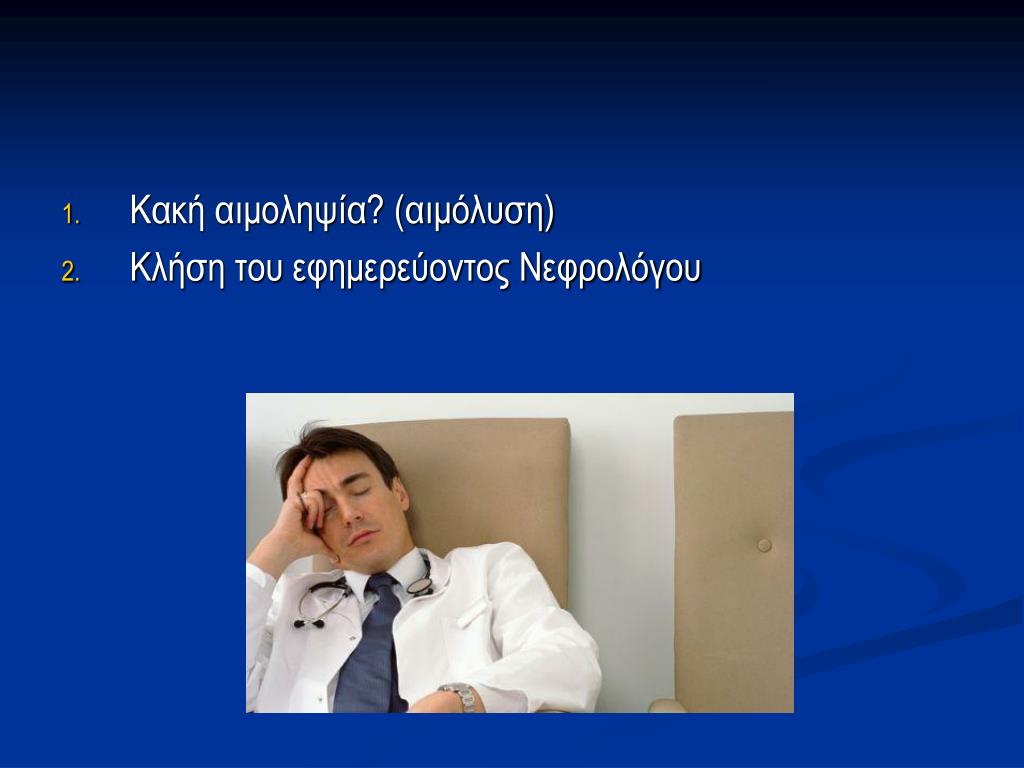 1. Κακή αιμοληψία? (αιμόλυση)
2. Κλήση του εφημερεύοντος Νεφρολόγου